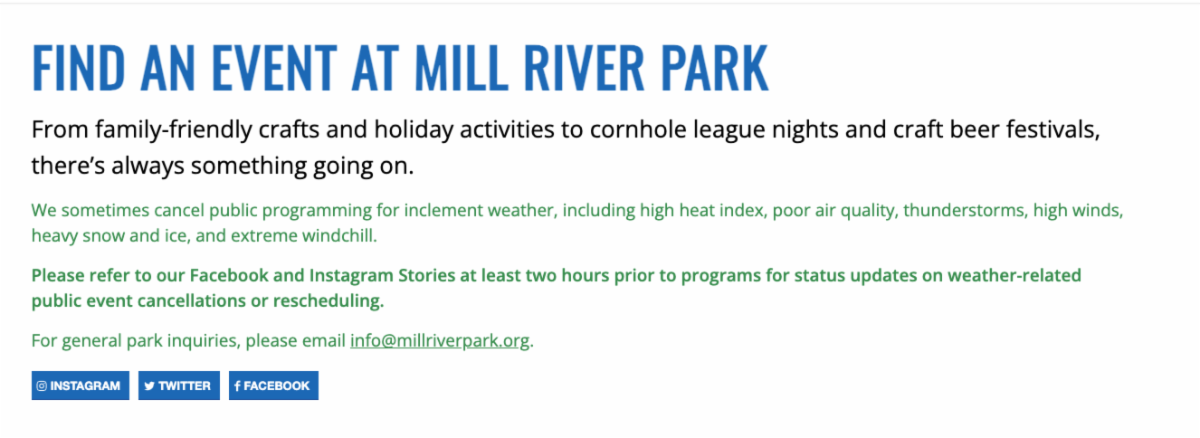 FIND AN EVENT AT MILL RIVER PARK

From family-friendly crafts and holiday activities to cornhole league nights and craft beer festivals, there's always something going on.

We sometimes cancel public programming for inclement weather, including high heat index, poor air quality, thunderstorms, high winds, heavy snow and ice, and extreme windchill.

Please refer to our Facebook and Instagram Stories at least two hours prior to programs for status updates on weather-related public event cancellations or rescheduling.

For general park inquiries, please email info@millriverpark.org.

INSTAGRAM TWITTER FACEBOOK